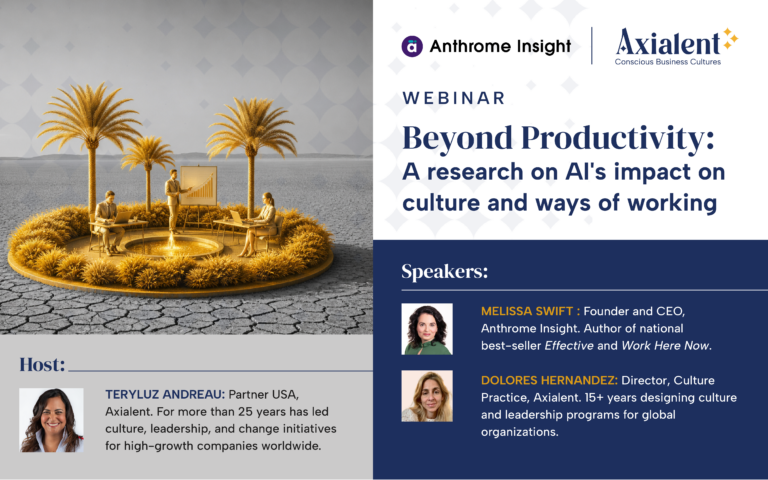 Anthrome Insight

Axialent
Conscious Business Cultures

WEBINAR

Beyond Productivity:
A research on AI's impact on culture and ways of working

Speakers:

MELISSA SWIFT : Founder and CEO, Anthrome Insight. Author of national best-seller Effective and Work Here Now.

DOLORES HERNANDEZ: Director, Culture Practice, Axialent. 15+ years designing culture and leadership programs for global organizations.

Host:

TERYLUZ ANDREAU: Partner USA, Axialent. For more than 25 years has led culture, leadership, and change initiatives for high-growth companies worldwide.